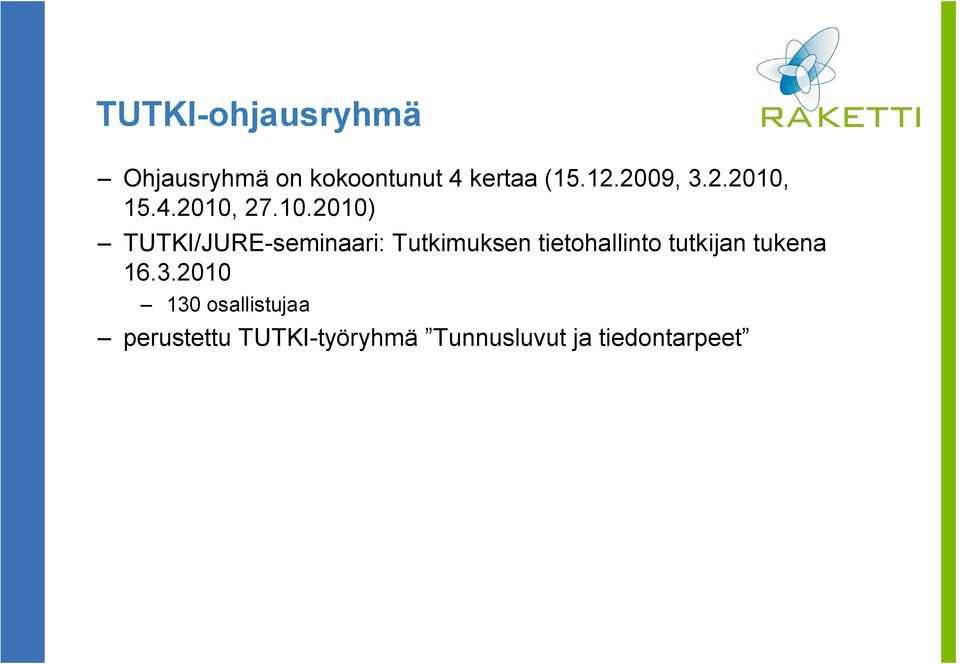 TUTKI-ohjausryhmä

RAKETTI

– Ohjausryhmä on kokoontunut 4 kertaa (15.12.2009, 3.2.2010, 15.4.2010, 27.10.2010)

– TUTKI/JURE-seminaari: Tutkimuksen tietohallinto tutkijan tukena 16.3.2010

– 130 osallistujaa

– perustettu TUTKI-työryhmä ”Tunnusluvut ja tiedontarpeet”